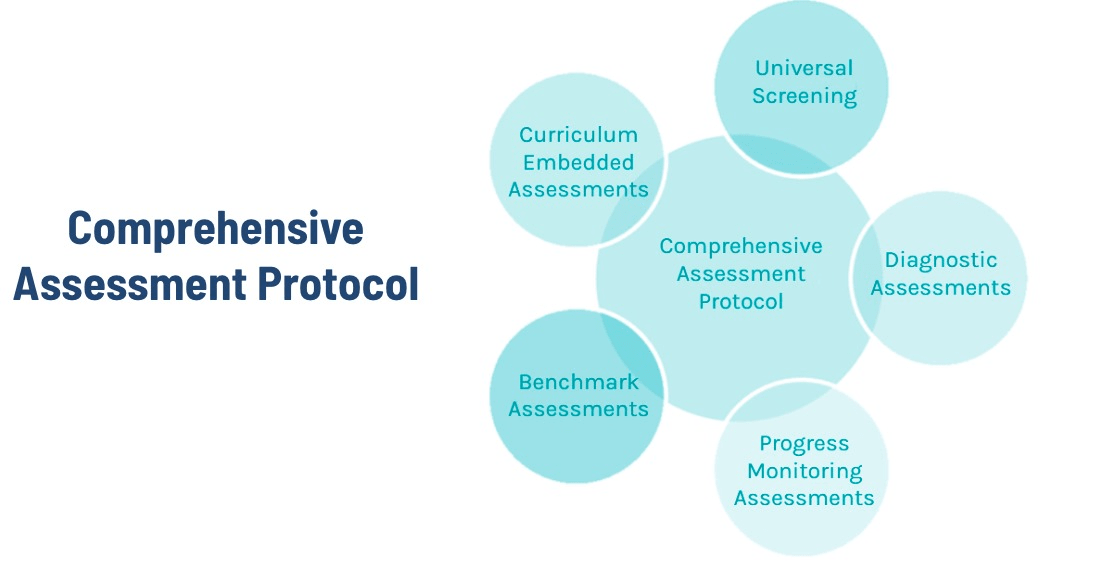 Comprehensive Assessment Protocol

Universal Screening

Curriculum Embedded Assessments

Comprehensive Assessment Protocol

Diagnostic Assessments

Benchmark Assessments

Progress Monitoring Assessments